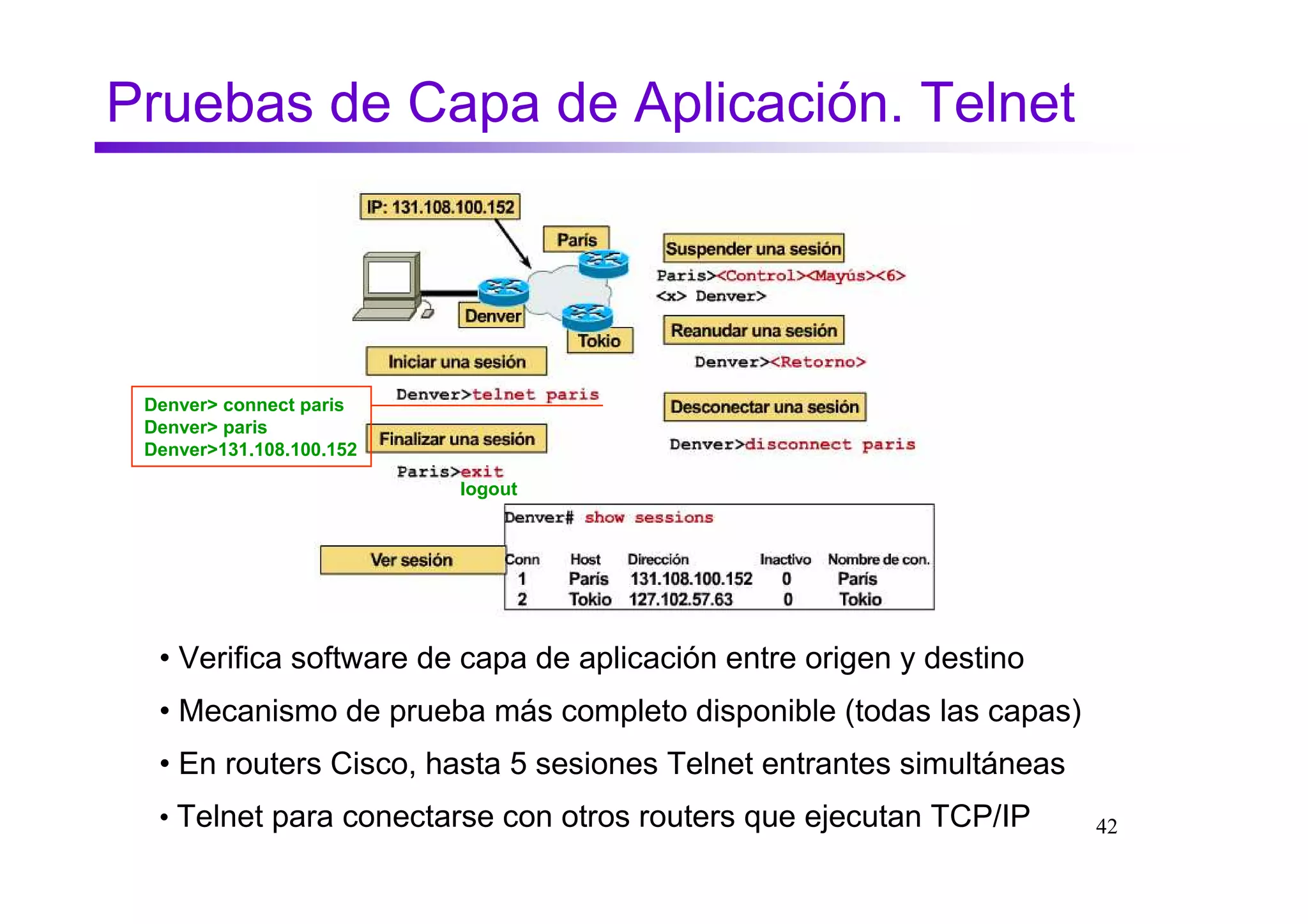 Pruebas de Capa de Aplicación. Telnet

IP: 131.108.100.152

París

Denver

Tokio

Iniciar una sesión

Denver>telnet paris

Denver> connect paris
Denver> paris
Denver>131.108.100.152

Finalizar una sesión

Paris>exit
logout

Suspender una sesión

Paris><Control><Mayús><6>
<x> Denver>

Reanudar una sesión

Denver><Retorno>

Desconectar una sesión

Denver>disconnect paris

Ver sesión

Denver# show sessions

| Conn | Host | Dirección | Inactivo | Nombre de con. |
|---|---|---|---|---|
| 1 | París | 131.108.100.152 | 0 | París |
| 2 | Tokio | 127.102.57.63 | 0 | Tokio |

• Verifica software de capa de aplicación entre origen y destino

• Mecanismo de prueba más completo disponible (todas las capas)

• En routers Cisco, hasta 5 sesiones Telnet entrantes simultáneas

• Telnet para conectarse con otros routers que ejecutan TCP/IP

42